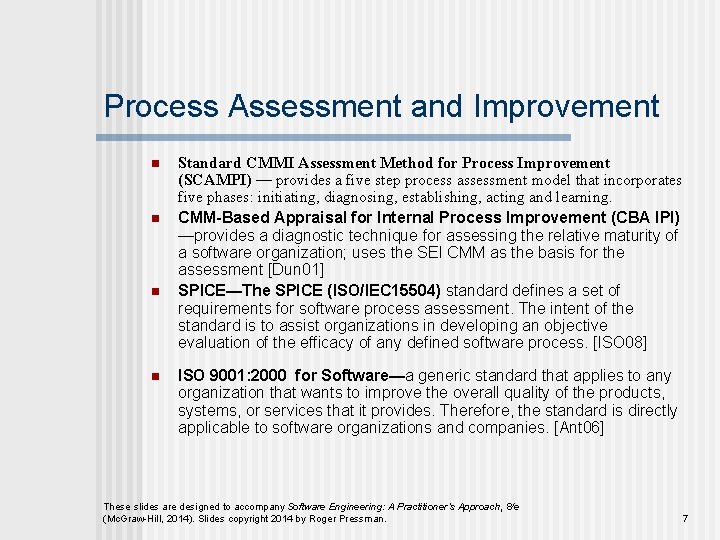 Process Assessment and Improvement

Standard CMMI Assessment Method for Process Improvement (SCAMPI) — provides a five step process assessment model that incorporates five phases: initiating, diagnosing, establishing, acting and learning.

CMM-Based Appraisal for Internal Process Improvement (CBA IPI) —provides a diagnostic technique for assessing the relative maturity of a software organization; uses the SEI CMM as the basis for the assessment [Dun01]

SPICE—The SPICE (ISO/IEC15504) standard defines a set of requirements for software process assessment. The intent of the standard is to assist organizations in developing an objective evaluation of the efficacy of any defined software process. [ISO08]

ISO 9001:2000 for Software—a generic standard that applies to any organization that wants to improve the overall quality of the products, systems, or services that it provides. Therefore, the standard is directly applicable to software organizations and companies. [Ant06]

These slides are designed to accompany Software Engineering: A Practitioner's Approach, 8/e (McGraw-Hill, 2014). Slides copyright 2014 by Roger Pressman.

7